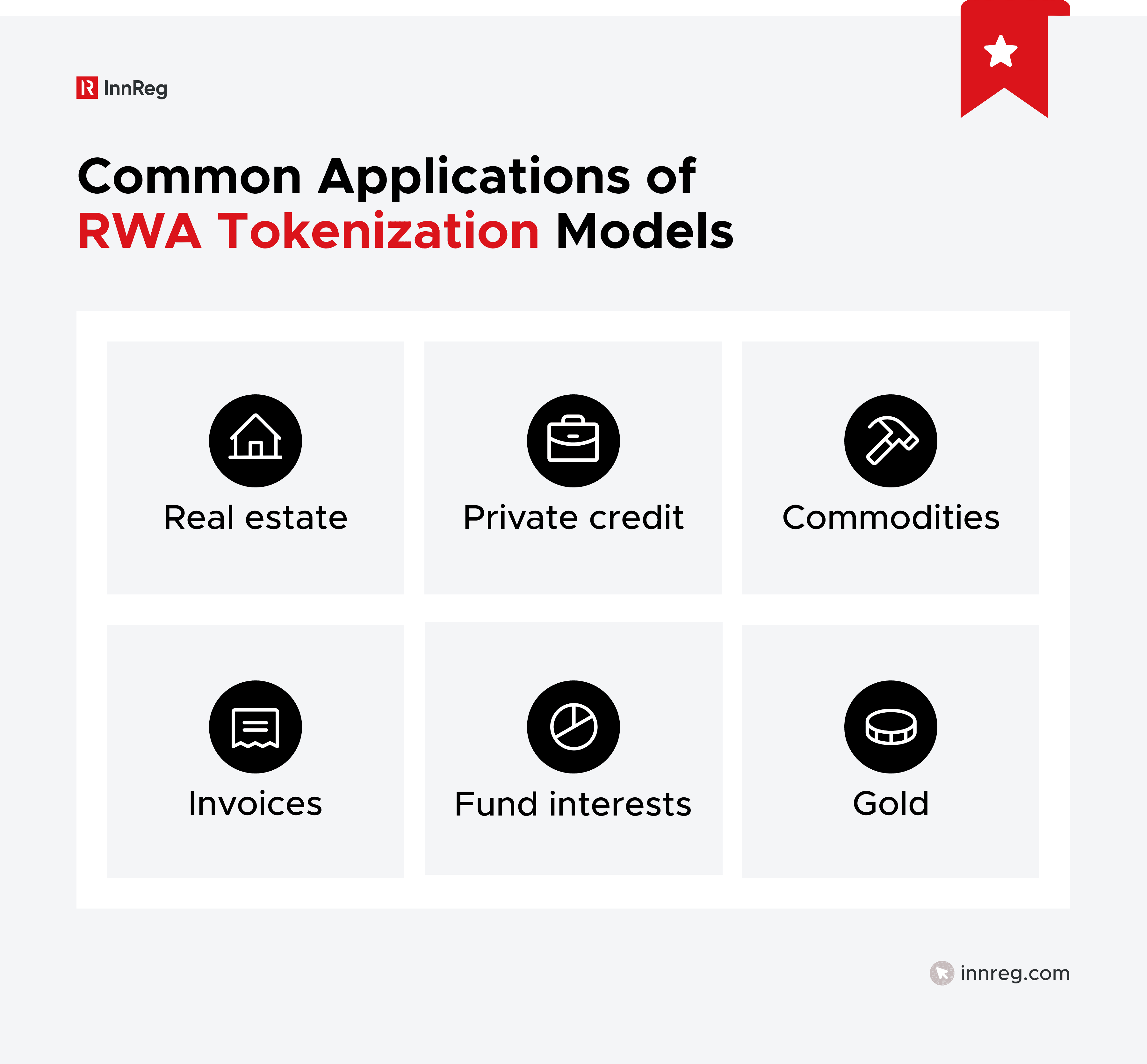 InnReg

Common Applications of RWA Tokenization Models

Real estate

Private credit

Commodities

Invoices

Fund interests

Gold

innreg.com